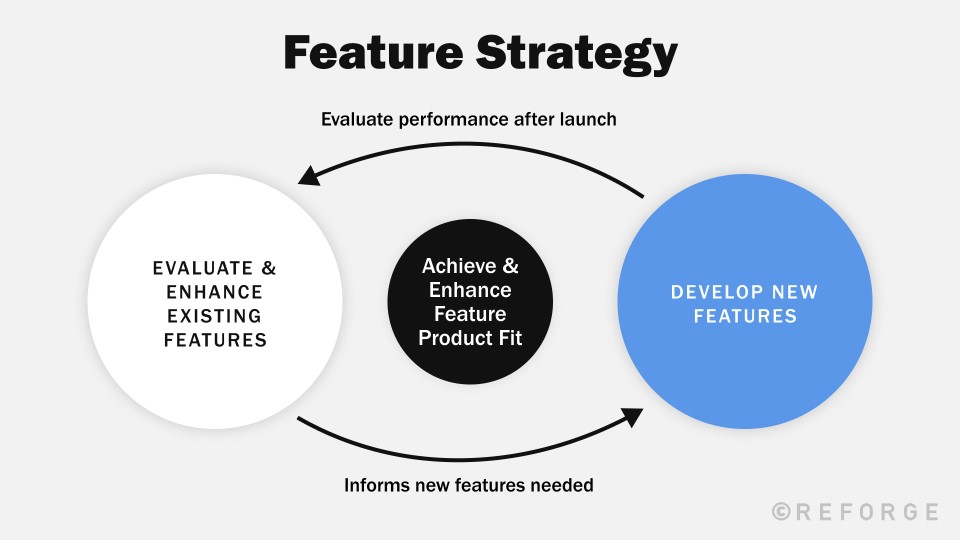 Feature Strategy

Evaluate performance after launch

EVALUATE & ENHANCE EXISTING FEATURES

Achieve & Enhance Feature Product Fit

DEVELOP NEW FEATURES

Informs new features needed

©REFORGE